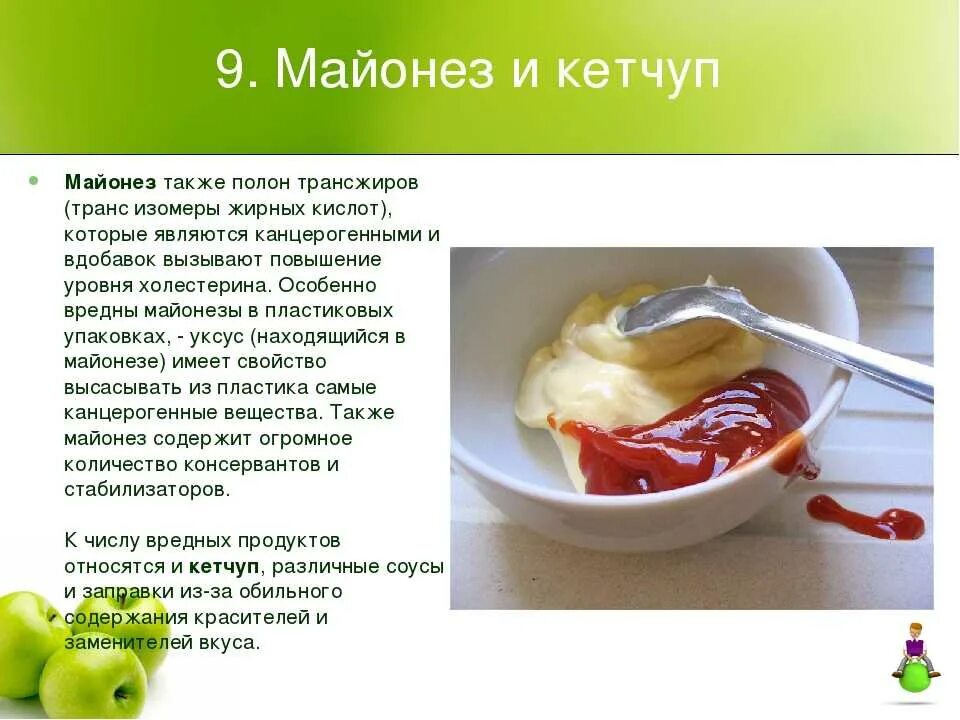 9. Майонез и кетчуп

Майонез также полон трансжиров (транс изомеры жирных кислот), которые являются канцерогенными и вдобавок вызывают повышение уровня холестерина. Особенно вредны майонезы в пластиковых упаковках, - уксус (находящийся в майонезе) имеет свойство высасывать из пластика самые канцерогенные вещества. Также майонез содержит огромное количество консервантов и стабилизаторов.

К числу вредных продуктов относятся и кетчуп, различные соусы и заправки из-за обильного содержания красителей и заменителей вкуса.